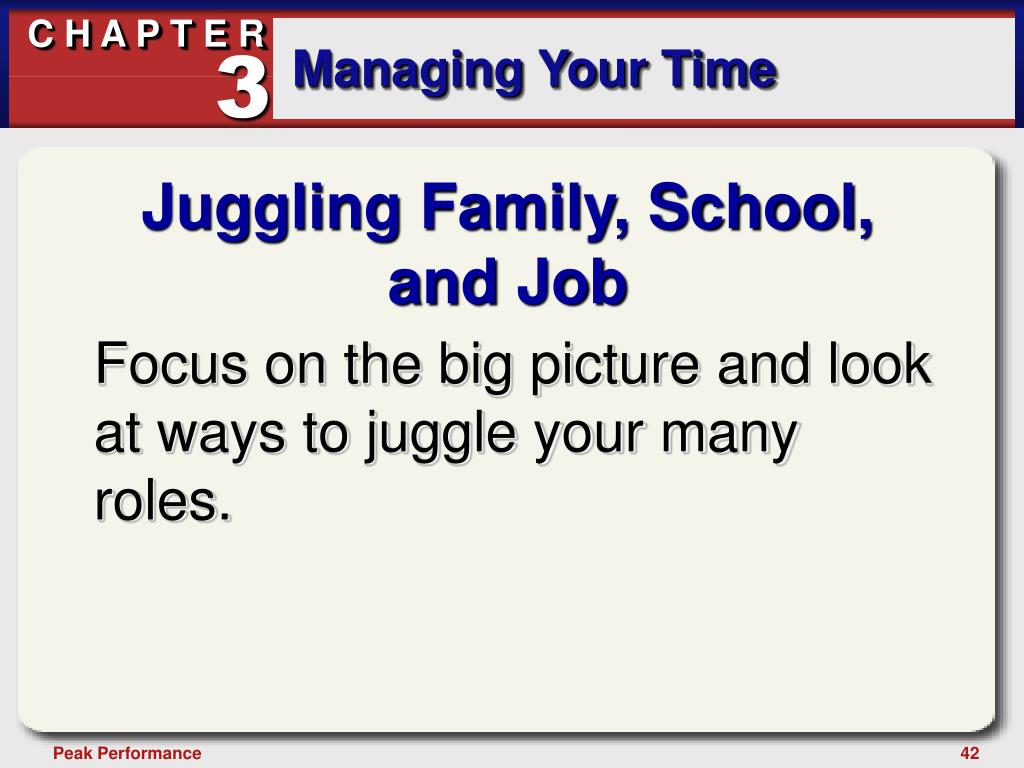 CHAPTER
3
Managing Your Time

Juggling Family, School, and Job

Focus on the big picture and look at ways to juggle your many roles.

Peak Performance

42